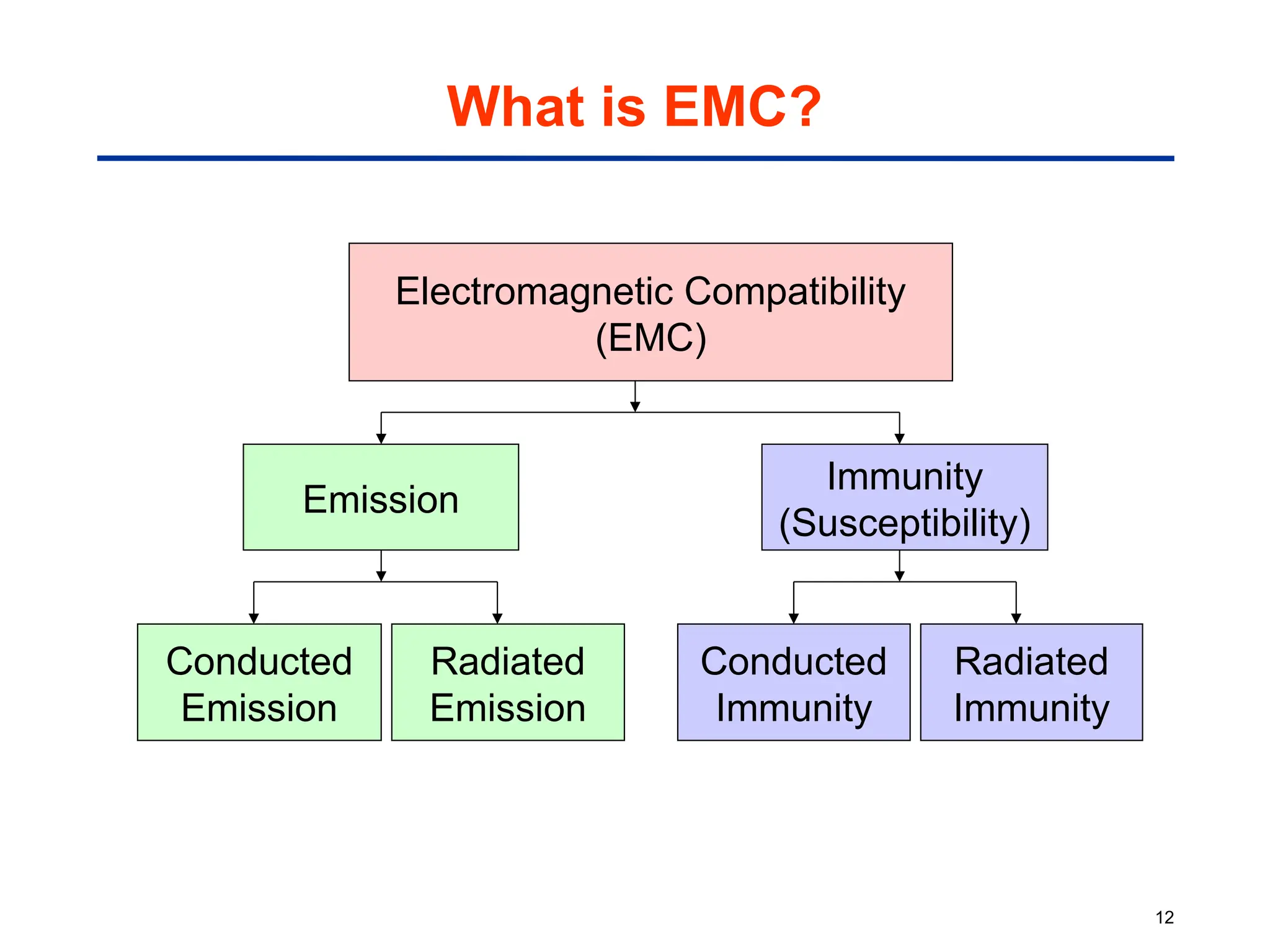 What is EMC?

Electromagnetic Compatibility (EMC)

Emission

Immunity (Susceptibility)

Conducted Emission

Radiated Emission

Conducted Immunity

Radiated Immunity

12